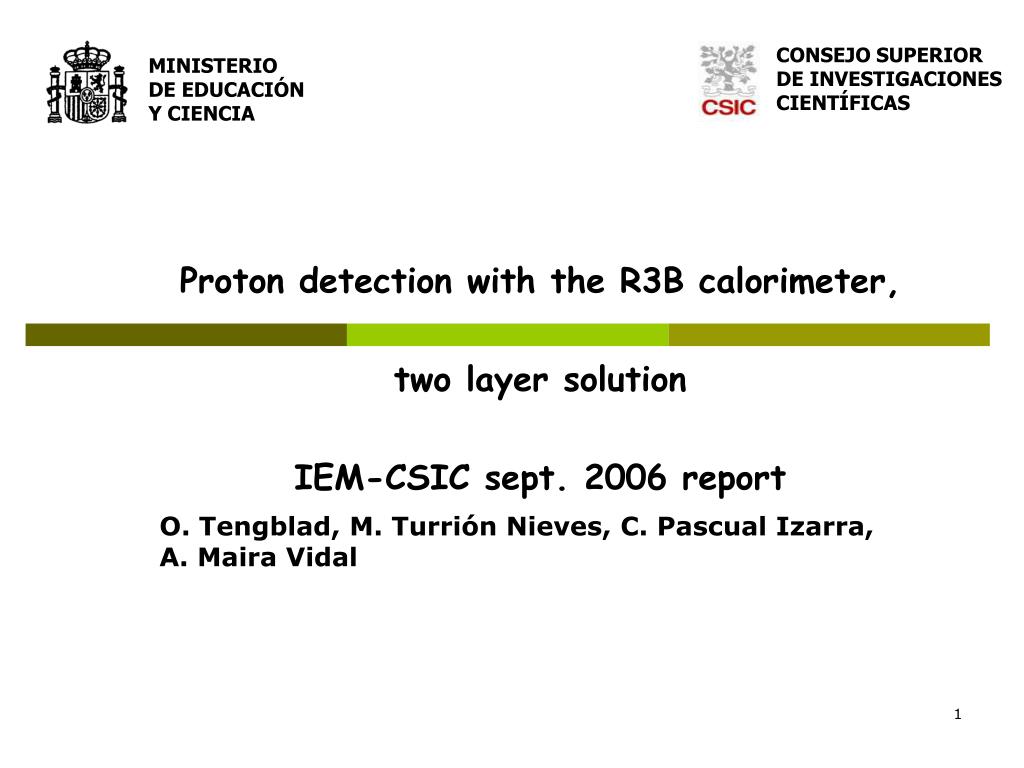 MINISTERIO
DE EDUCACIÓN
Y CIENCIA

CSIC

CONSEJO SUPERIOR
DE INVESTIGACIONES
CIENTÍFICAS

Proton detection with the R3B calorimeter,

two layer solution

IEM-CSIC sept. 2006 report

O. Tengblad, M. Turrión Nieves, C. Pascual Izarra, A. Maira Vidal

1